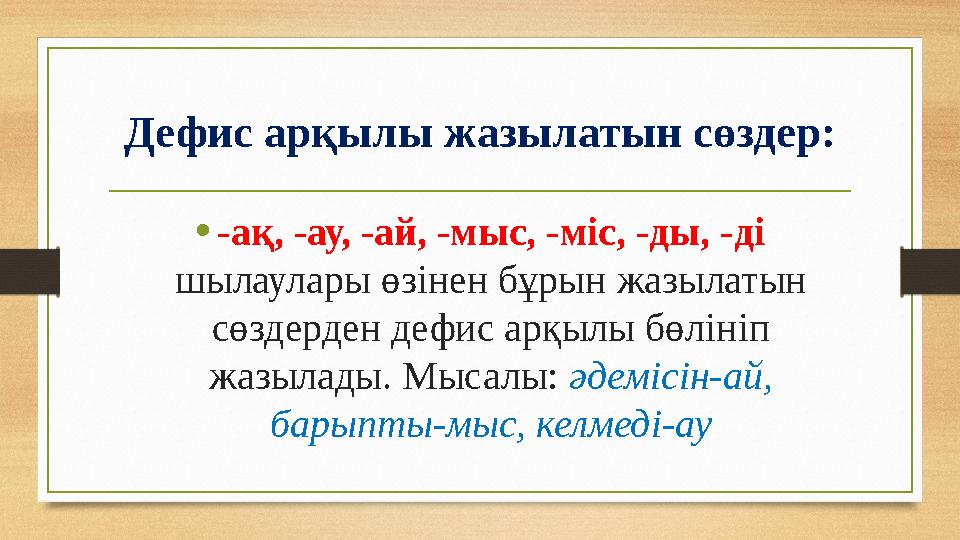 Дефис арқылы жазылатын сөздер:

• -ақ, -ау, -ай, -мыс, -міс, -ды, -ді шылаулары өзінен бұрын жазылатын сөздерден дефис арқылы бөлініп жазылады. Мысалы: әдемісін-ай, барыпты-мыс, келмеді-ау